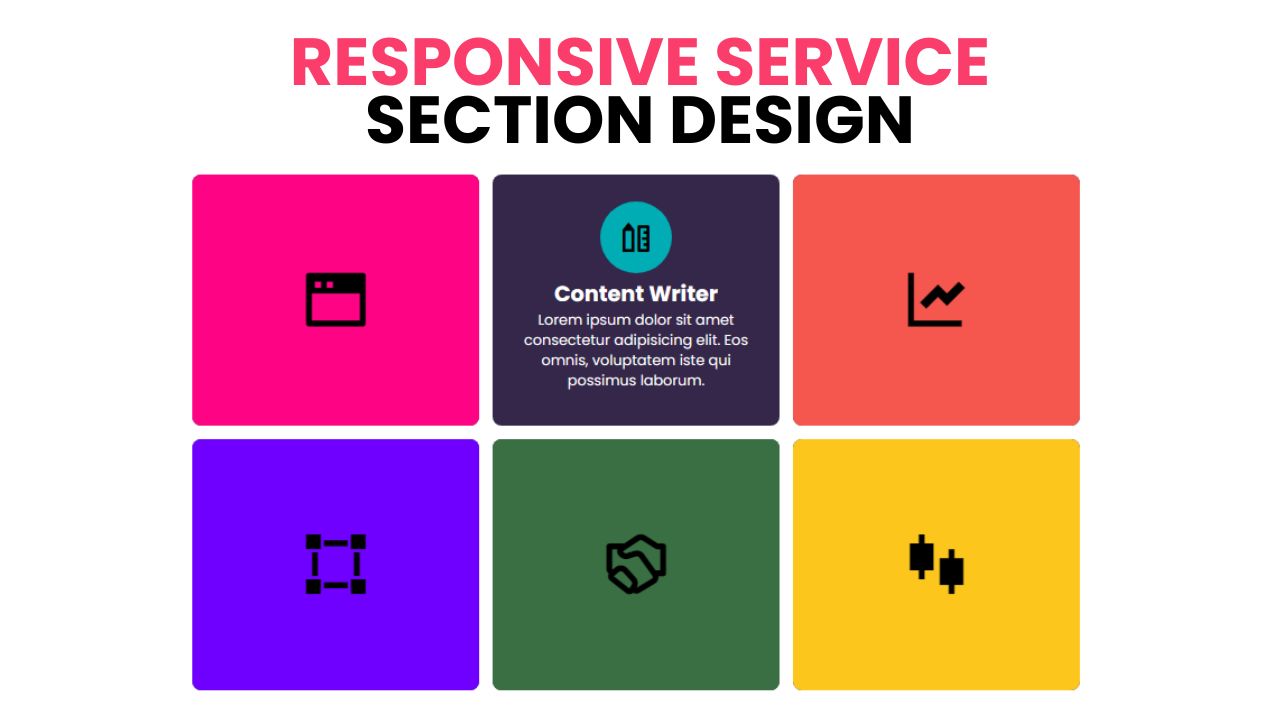 RESPONSIVE SERVICE SECTION DESIGN

Content Writer

Lorem ipsum dolor sit amet consectetur adipisicing elit. Eos omnis, voluptatem iste qui possimus laborum.